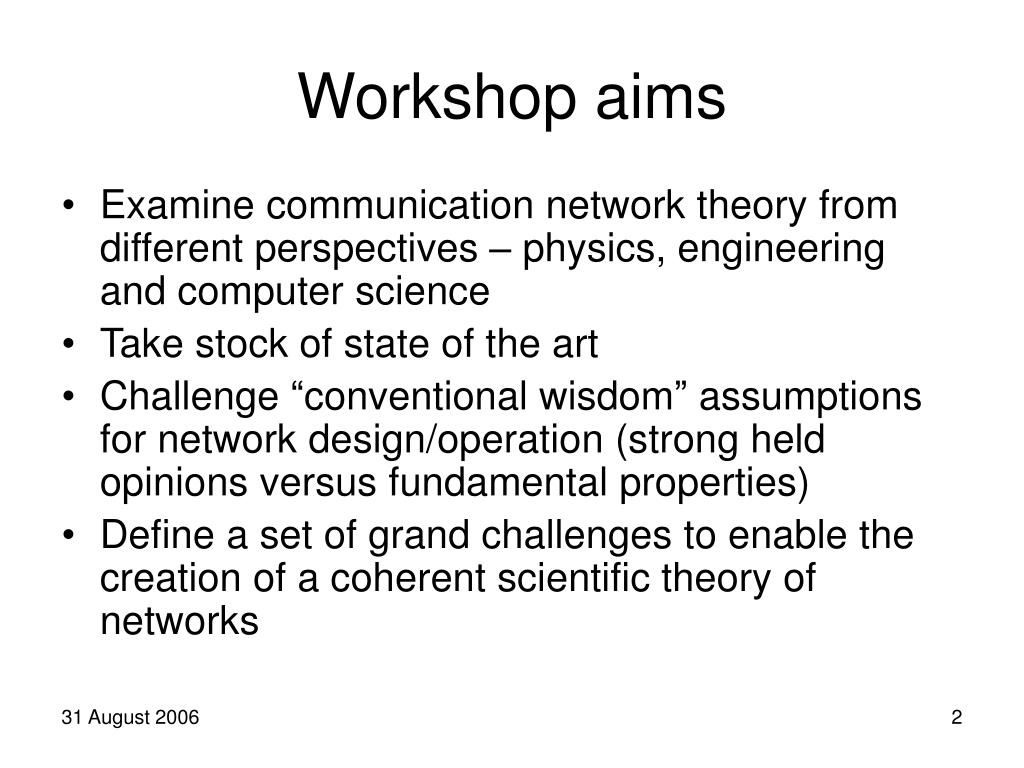 Workshop aims

• Examine communication network theory from different perspectives – physics, engineering and computer science
• Take stock of state of the art
• Challenge “conventional wisdom” assumptions for network design/operation (strong held opinions versus fundamental properties)
• Define a set of grand challenges to enable the creation of a coherent scientific theory of networks

31 August 2006

2